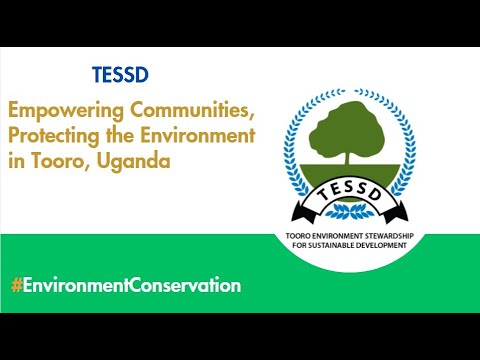 TESSD

Empowering Communities, Protecting the Environment in Tooro, Uganda

TESSD

TOORO ENVIRONMENT STEWARDSHIP FOR SUSTAINABLE DEVELOPMENT

#EnvironmentConservation